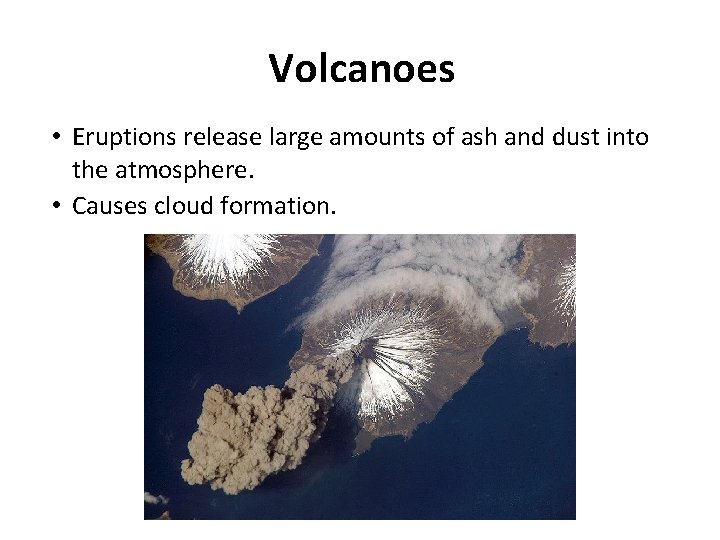 Volcanoes

• Eruptions release large amounts of ash and dust into the atmosphere.
• Causes cloud formation.